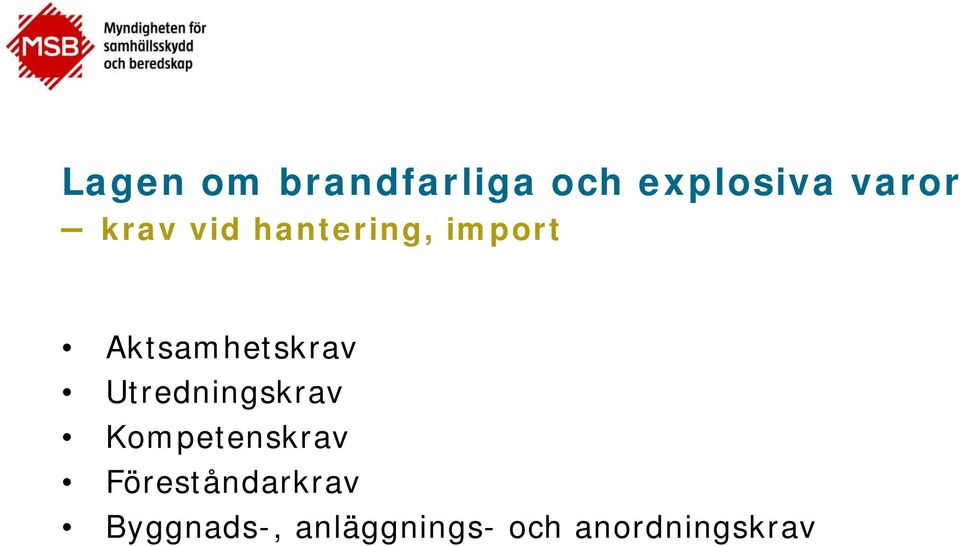 MSB
Myndigheten för samhällsskydd och beredskap

Lagen om brandfarliga och explosiva varor
– krav vid hantering, import

• Aktsamhetskrav
• Utredningskrav
• Kompetenskrav
• Föreståndarkrav
• Byggnads-, anläggnings- och anordningskrav